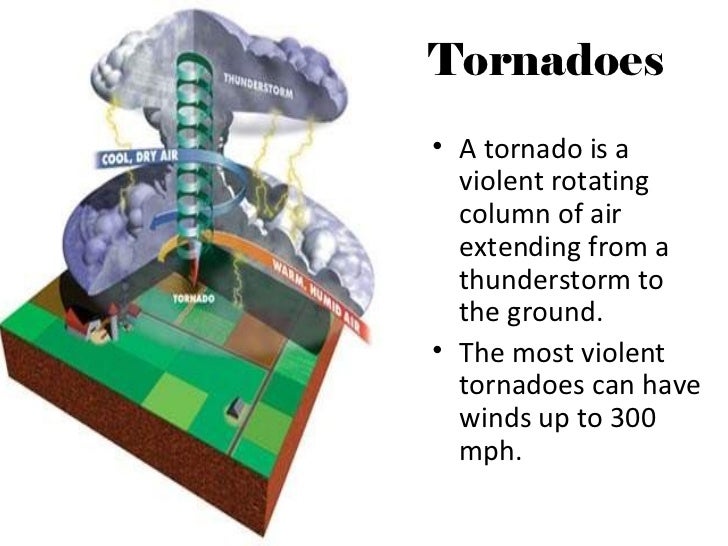 THUNDERSTORM

COOL, DRY AIR

WARM, HUMID AIR

TORNADO

Tornadoes

• A tornado is a violent rotating column of air extending from a thunderstorm to the ground.

• The most violent tornadoes can have winds up to 300 mph.